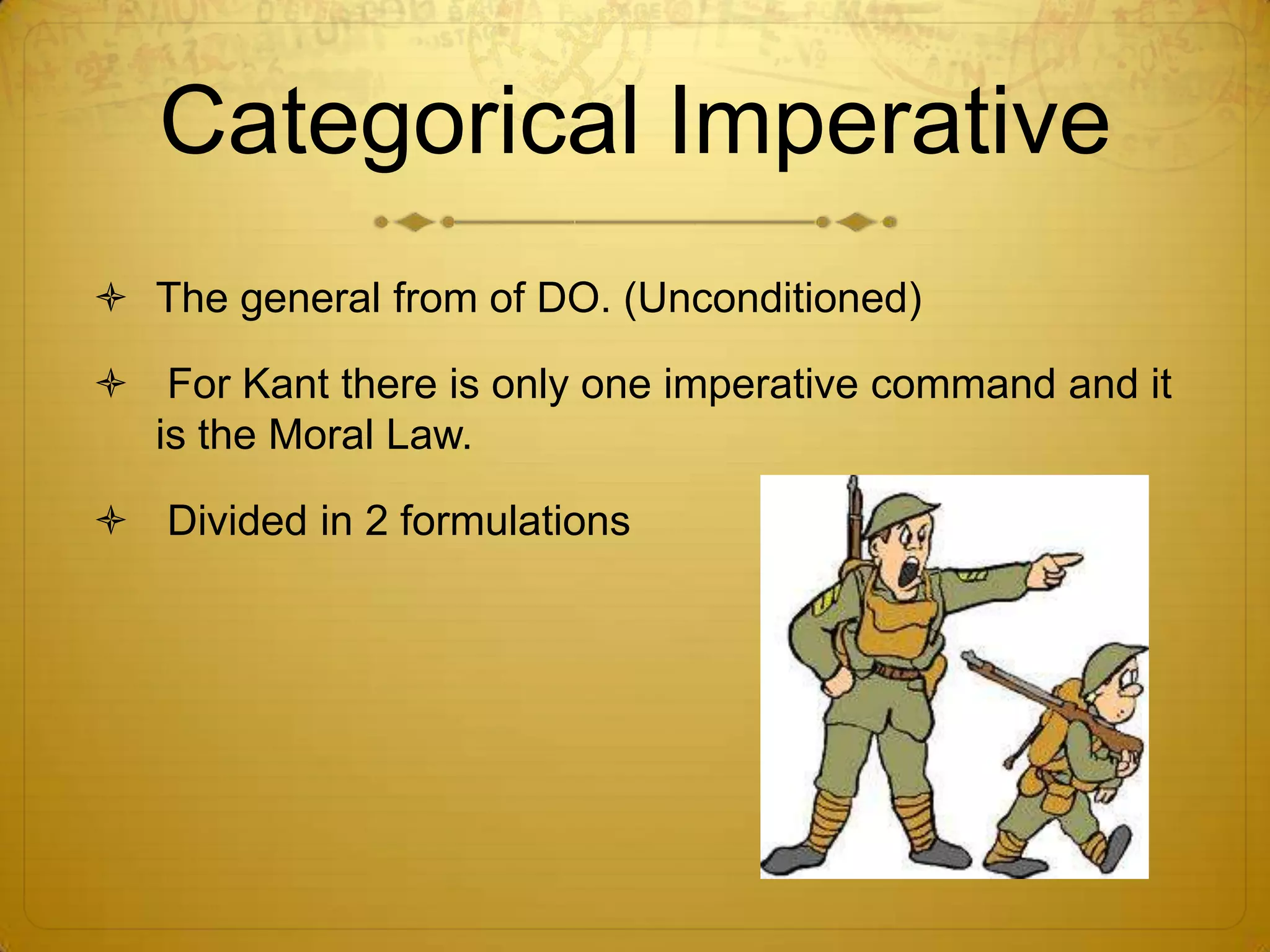 Categorical Imperative

The general from of DO. (Unconditioned)

For Kant there is only one imperative command and it is the Moral Law.

Divided in 2 formulations